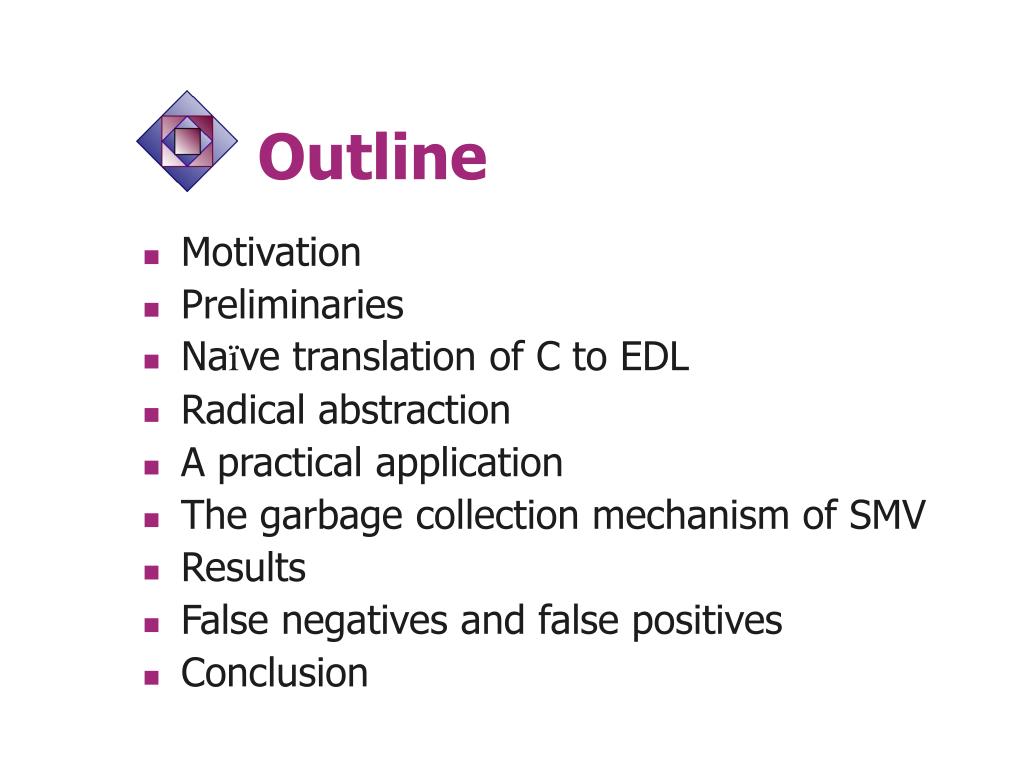 Outline

- Motivation
- Preliminaries
- Naïve translation of C to EDL
- Radical abstraction
- A practical application
- The garbage collection mechanism of SMV
- Results
- False negatives and false positives
- Conclusion